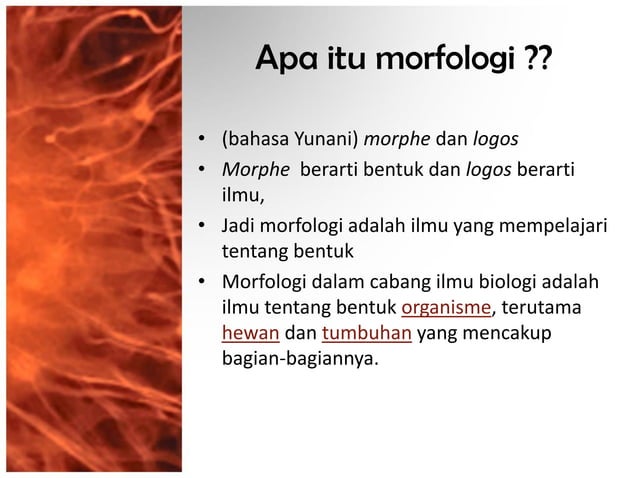 Apa itu morfologi ??

• (bahasa Yunani) morphe dan logos
• Morphe berarti bentuk dan logos berarti ilmu,
• Jadi morfologi adalah ilmu yang mempelajari tentang bentuk
• Morfologi dalam cabang ilmu biologi adalah ilmu tentang bentuk organisme, terutama hewan dan tumbuhan yang mencakup bagian-bagiannya.